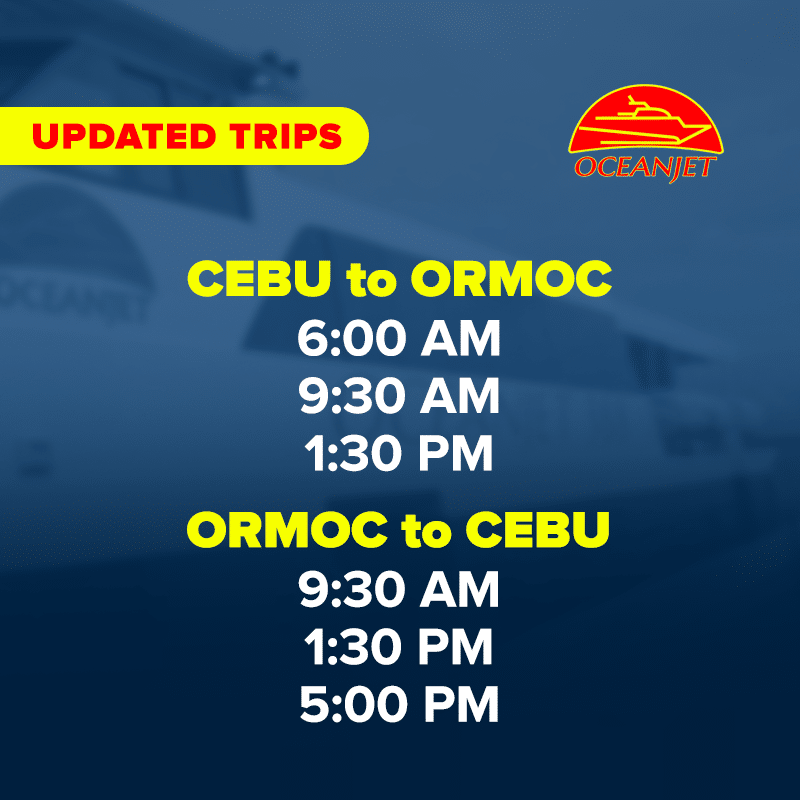 UPDATED TRIPS

OCEANJET

CEBU to ORMOC
6:00 AM
9:30 AM
1:30 PM

ORMOC to CEBU
9:30 AM
1:30 PM
5:00 PM